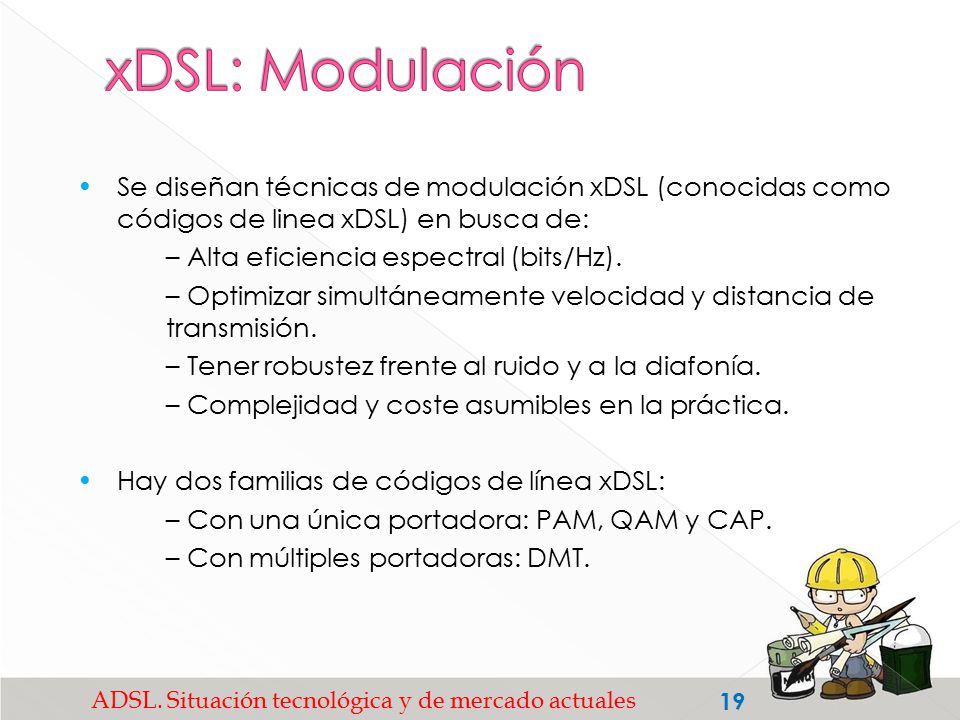 xDSL: Modulación

• Se diseñan técnicas de modulación xDSL (conocidas como códigos de linea xDSL) en busca de:

– Alta eficiencia espectral (bits/Hz).

– Optimizar simultáneamente velocidad y distancia de transmisión.

– Tener robustez frente al ruido y a la diafonía.

– Complejidad y coste asumibles en la práctica.

• Hay dos familias de códigos de línea xDSL:

– Con una única portadora: PAM, QAM y CAP.

– Con múltiples portadoras: DMT.

ADSL. Situación tecnológica y de mercado actuales 19